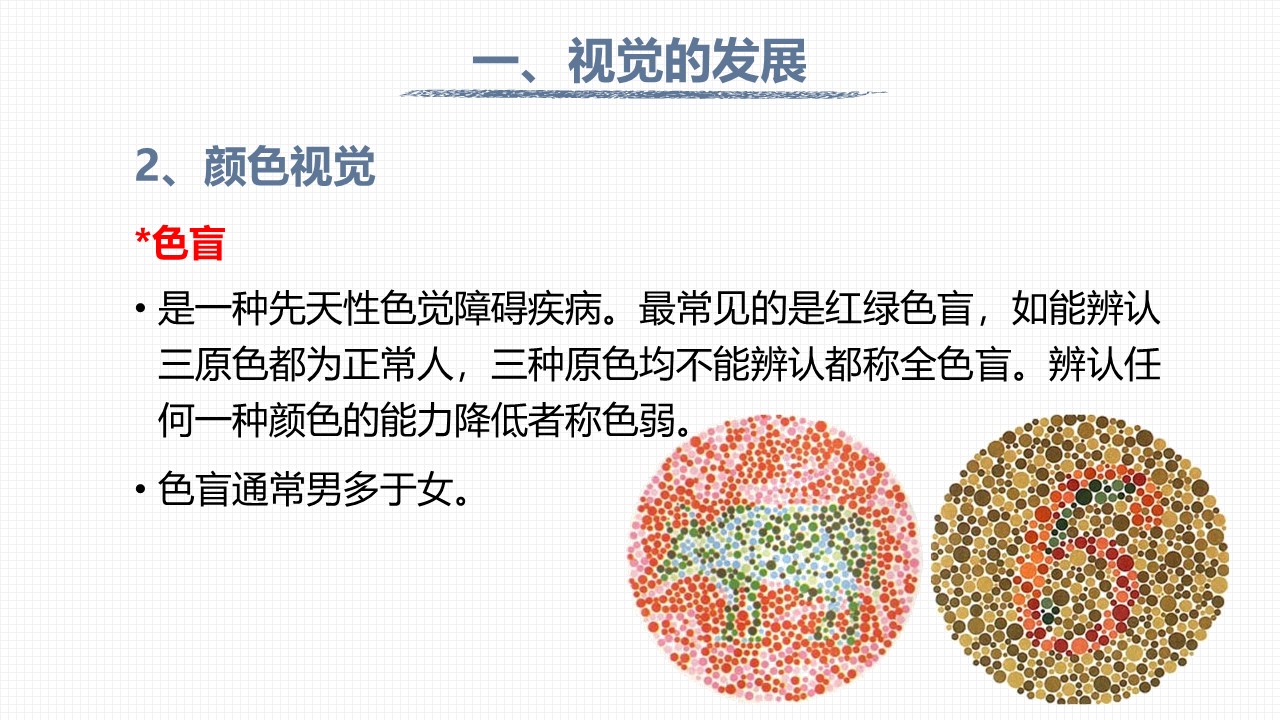 一、视觉的发展

2、颜色视觉

*色盲

• 是一种先天性色觉障碍疾病。最常见的是红绿色盲，如能辨认三原色都为正常人，三种原色均不能辨认都称全色盲。辨认任何一种颜色的能力降低者称色弱。

• 色盲通常男多于女。